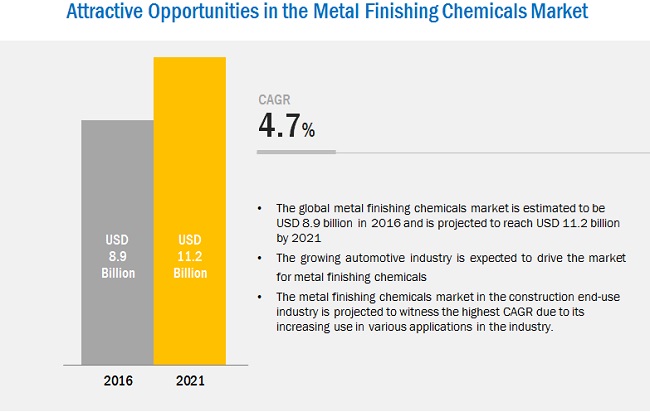 Attractive Opportunities in the Metal Finishing Chemicals Market

USD 8.9 Billion

USD 11.2 Billion

2016

2021

CAGR
4.7%

• The global metal finishing chemicals market is estimated to be USD 8.9 billion in 2016 and is projected to reach USD 11.2 billion by 2021

• The growing automotive industry is expected to drive the market for metal finishing chemicals

• The metal finishing chemicals market in the construction end-use industry is projected to witness the highest CAGR due to its increasing use in various applications in the industry.